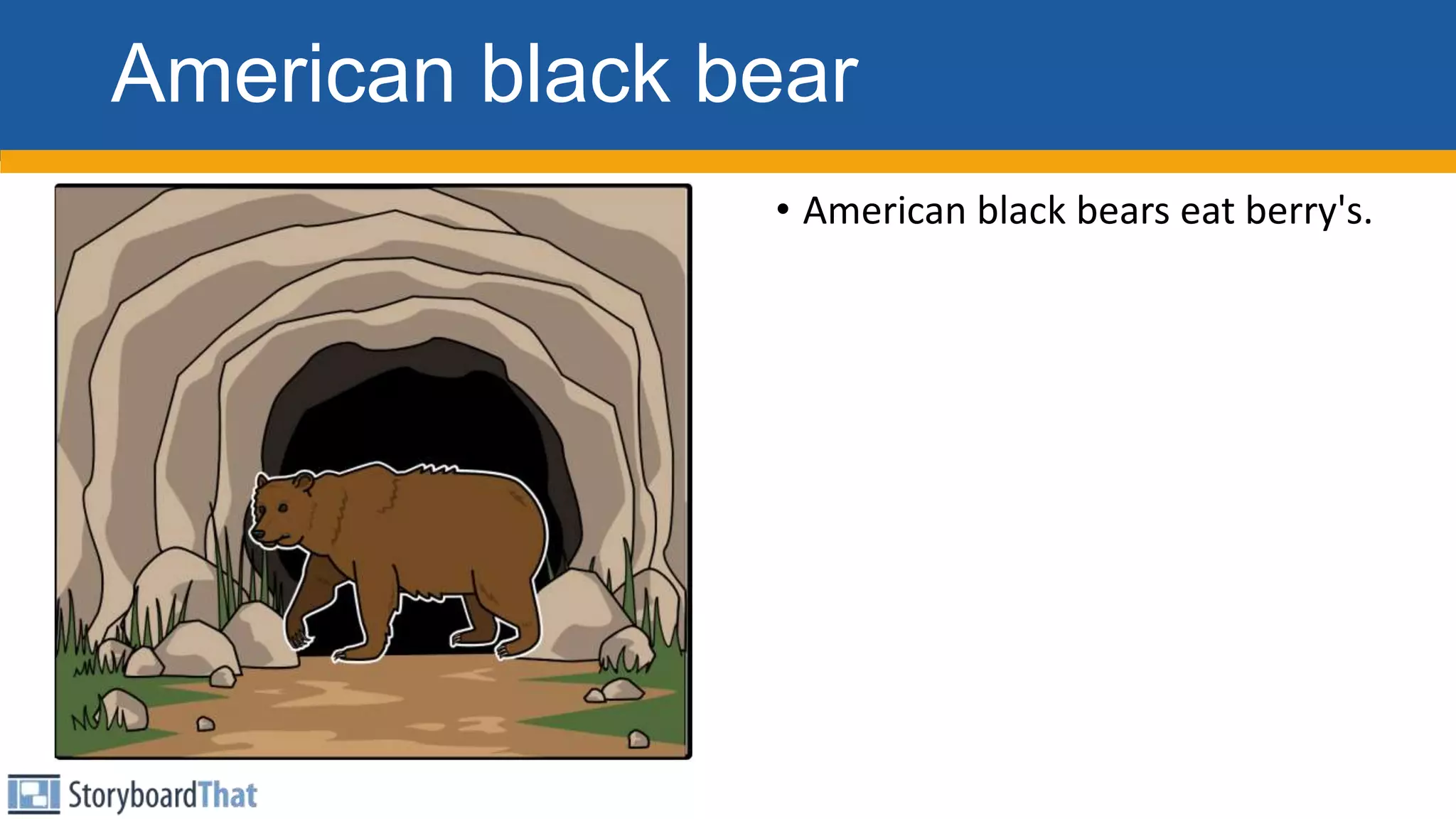 American black bear

• American black bears eat berry's.

StoryboardThat